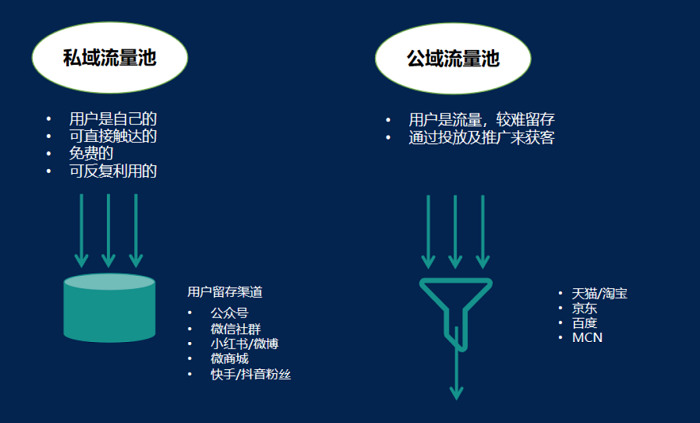 私域流量池

- 用户是自己的
- 可直接触达的
- 免费的
- 可反复利用的

用户留存渠道

- 公众号
- 微信社群
- 小红书/微博
- 微商城
- 快手/抖音粉丝

公域流量池

- 用户是流量，较难留存
- 通过投放及推广来获客

- 天猫/淘宝
- 京东
- 百度
- MCN